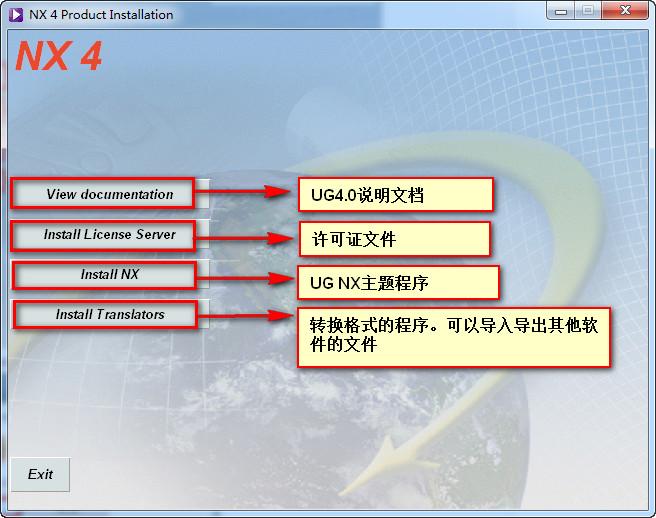 NX 4 Product Installation

NX 4

View documentation

UG4.0说明文档

Install License Server

许可证文件

Install NX

UG NX主题程序

Install Translators

转换格式的程序。可以导入导出其他软件的文件

Exit